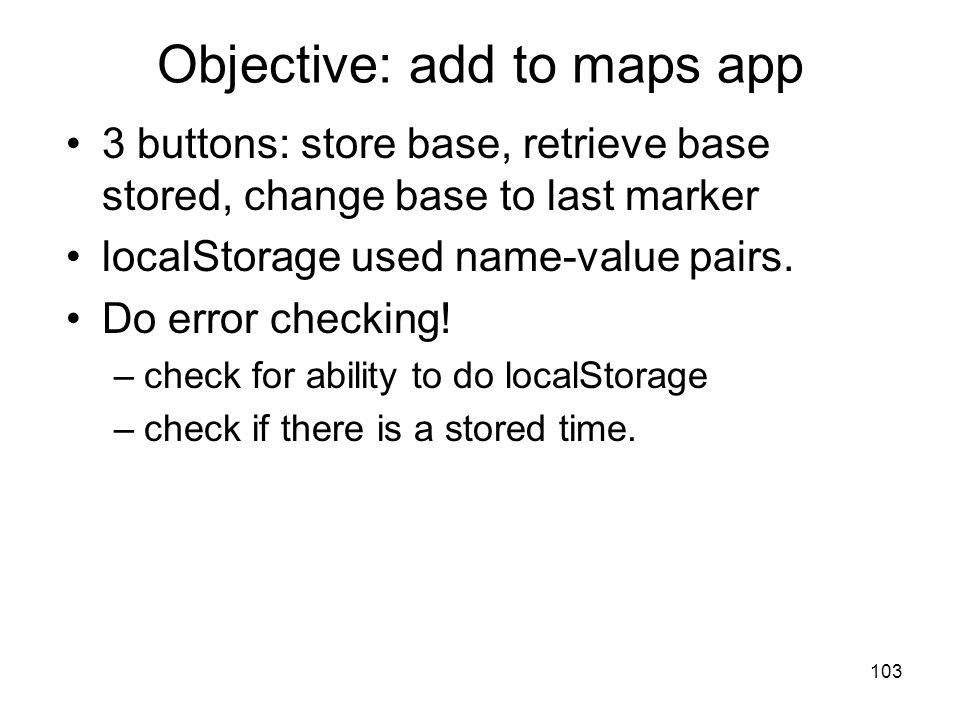 Objective: add to maps app

• 3 buttons: store base, retrieve base stored, change base to last marker
• localStorage used name-value pairs.
• Do error checking!
– check for ability to do localStorage
– check if there is a stored time.

103